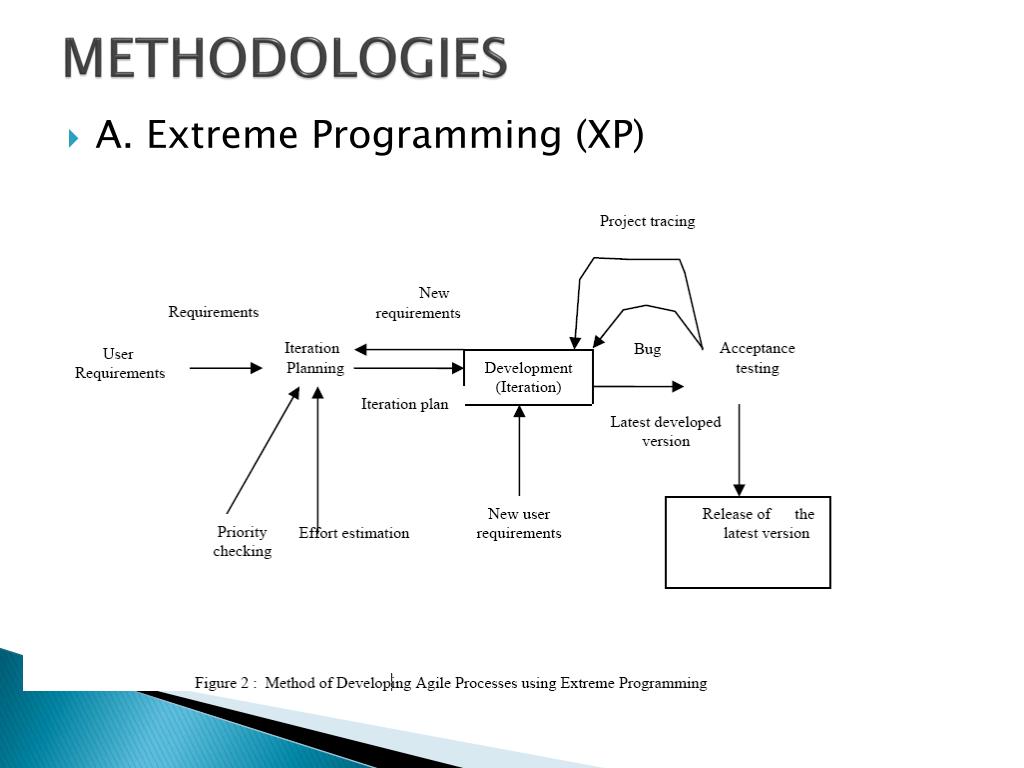 METHODOLOGIES

A. Extreme Programming (XP)

Project tracing

Requirements

New requirements

User Requirements

Iteration Planning

Development (Iteration)

Bug

Acceptance testing

Iteration plan

Latest developed version

Priority checking

Effort estimation

New user requirements

Release of the latest version

Figure 2 : Method of Developing Agile Processes using Extreme Programming